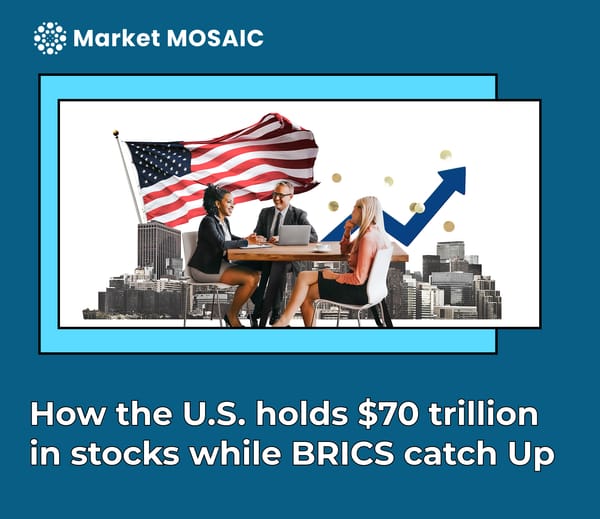 Market MOSAIC

How the U.S. holds \$70 trillion in stocks while BRICS catch Up